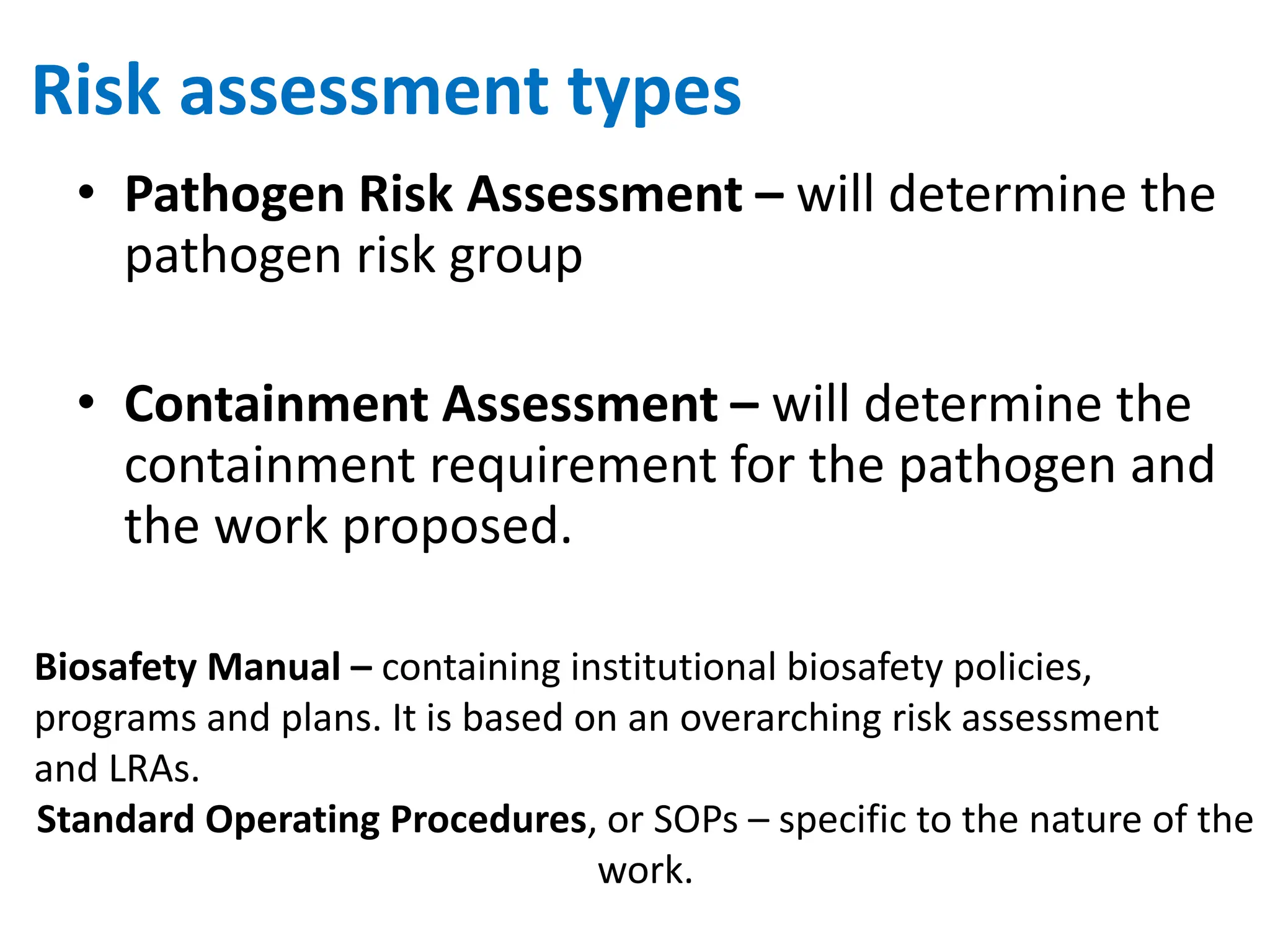 Risk assessment types

• Pathogen Risk Assessment – will determine the pathogen risk group

• Containment Assessment – will determine the containment requirement for the pathogen and the work proposed.

Biosafety Manual – containing institutional biosafety policies, programs and plans. It is based on an overarching risk assessment and LRAs.

Standard Operating Procedures, or SOPs – specific to the nature of the work.